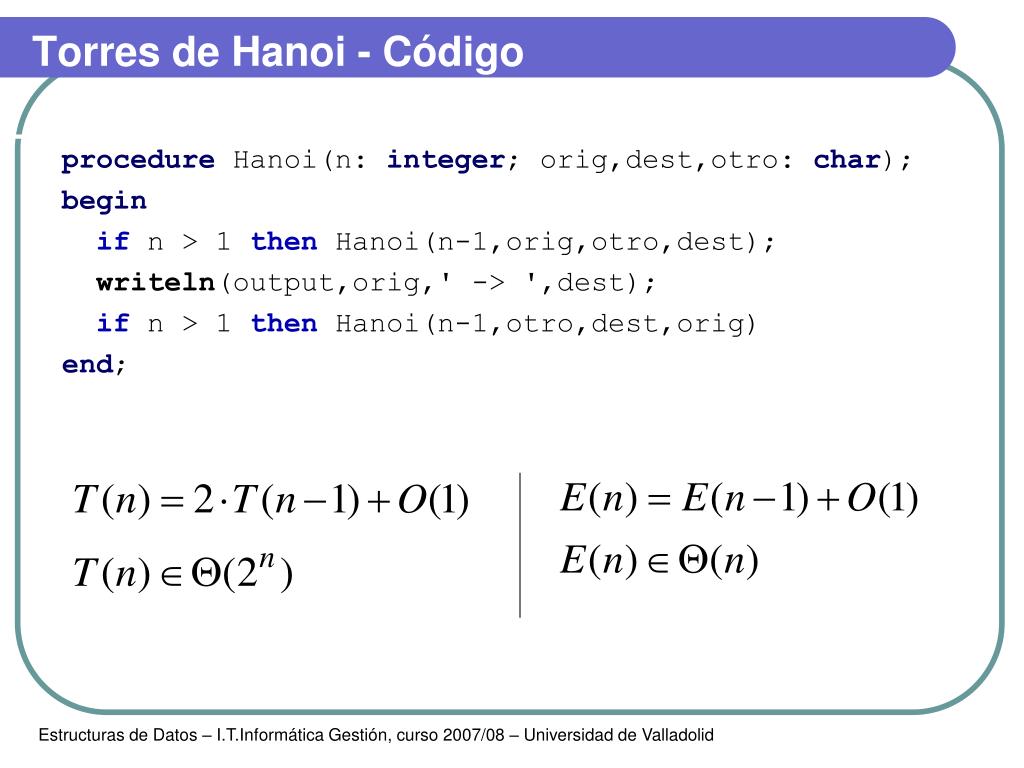 Torres de Hanoi - Código

procedure Hanoi(n: integer; orig,dest,otro: char);
begin
  if n > 1 then Hanoi(n-1,orig,otro,dest);
  writeln(output,orig,' -> ',dest);
  if n > 1 then Hanoi(n-1,otro,dest,orig)
end;

$T(n) = 2 \cdot T(n-1) + O(1)$

$T(n) \in \Theta(2^n)$

$E(n) = E(n-1) + O(1)$

$E(n) \in \Theta(n)$

Estructuras de Datos – I.T.Informática Gestión, curso 2007/08 – Universidad de Valladolid